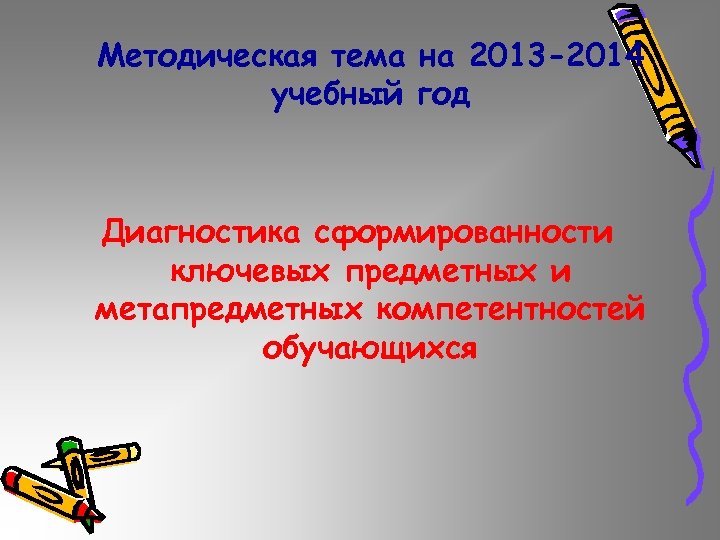 Методическая тема на 2013-2014 учебный год

Диагностика сформированности ключевых предметных и метапредметных компетентностей обучающихся